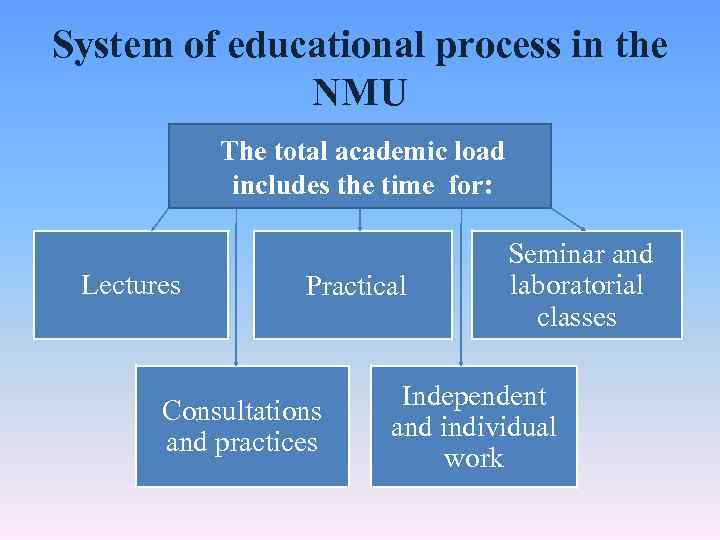 System of educational process in the NMU

The total academic load includes the time for:

Lectures

Practical

Seminar and laboratorial classes

Consultations and practices

Independent and individual work